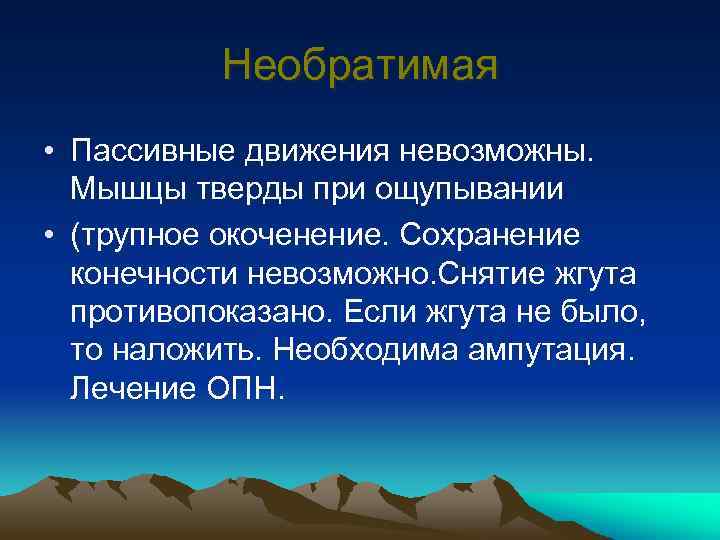 Необратимая

• Пассивные движения невозможны. Мышцы тверды при ощупывании

• (трупное окоченение. Сохранение конечности невозможно.Снятие жгута противопоказано. Если жгута не было, то наложить. Необходима ампутация. Лечение ОПН.